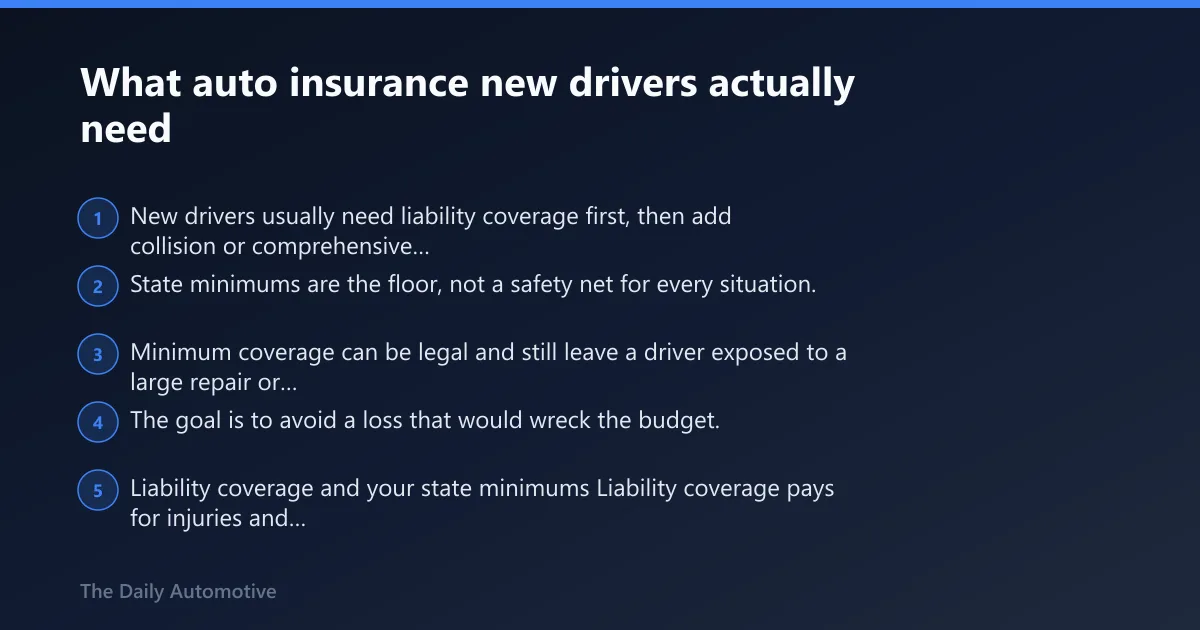 What auto insurance new drivers actually need

1 New drivers usually need liability coverage first, then add collision or comprehensive...

2 State minimums are the floor, not a safety net for every situation.

3 Minimum coverage can be legal and still leave a driver exposed to a large repair or...

4 The goal is to avoid a loss that would wreck the budget.

5 Liability coverage and your state minimums Liability coverage pays for injuries and...

The Daily Automotive